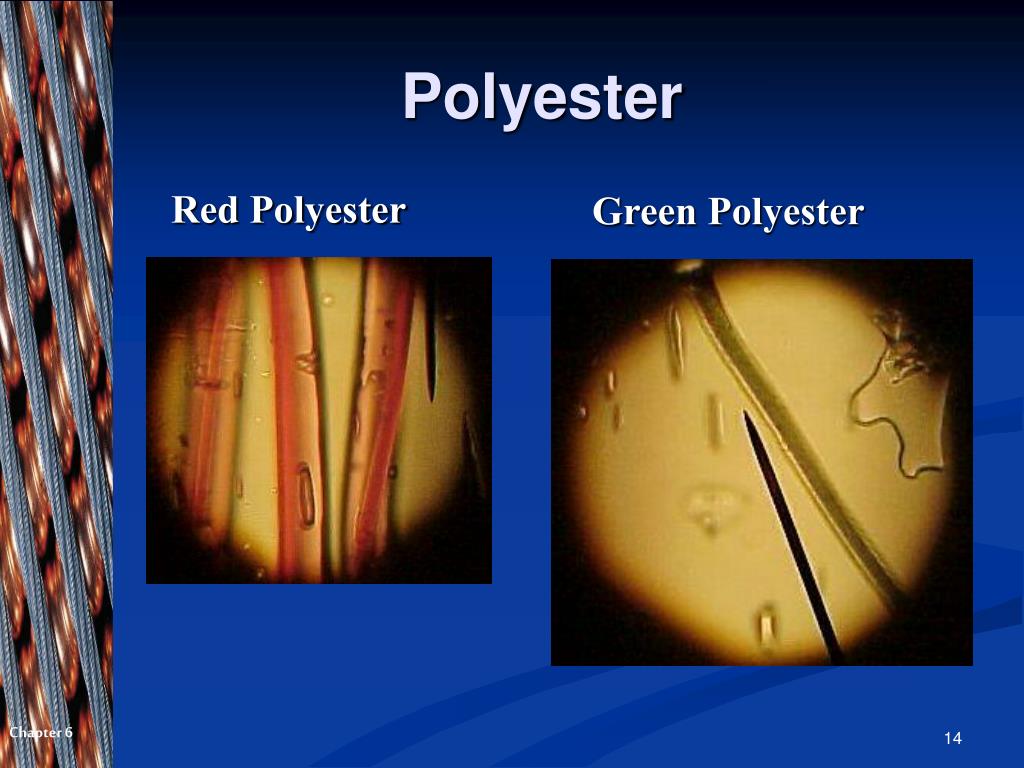 Polyester

Red Polyester

Green Polyester

Chapter 6

14